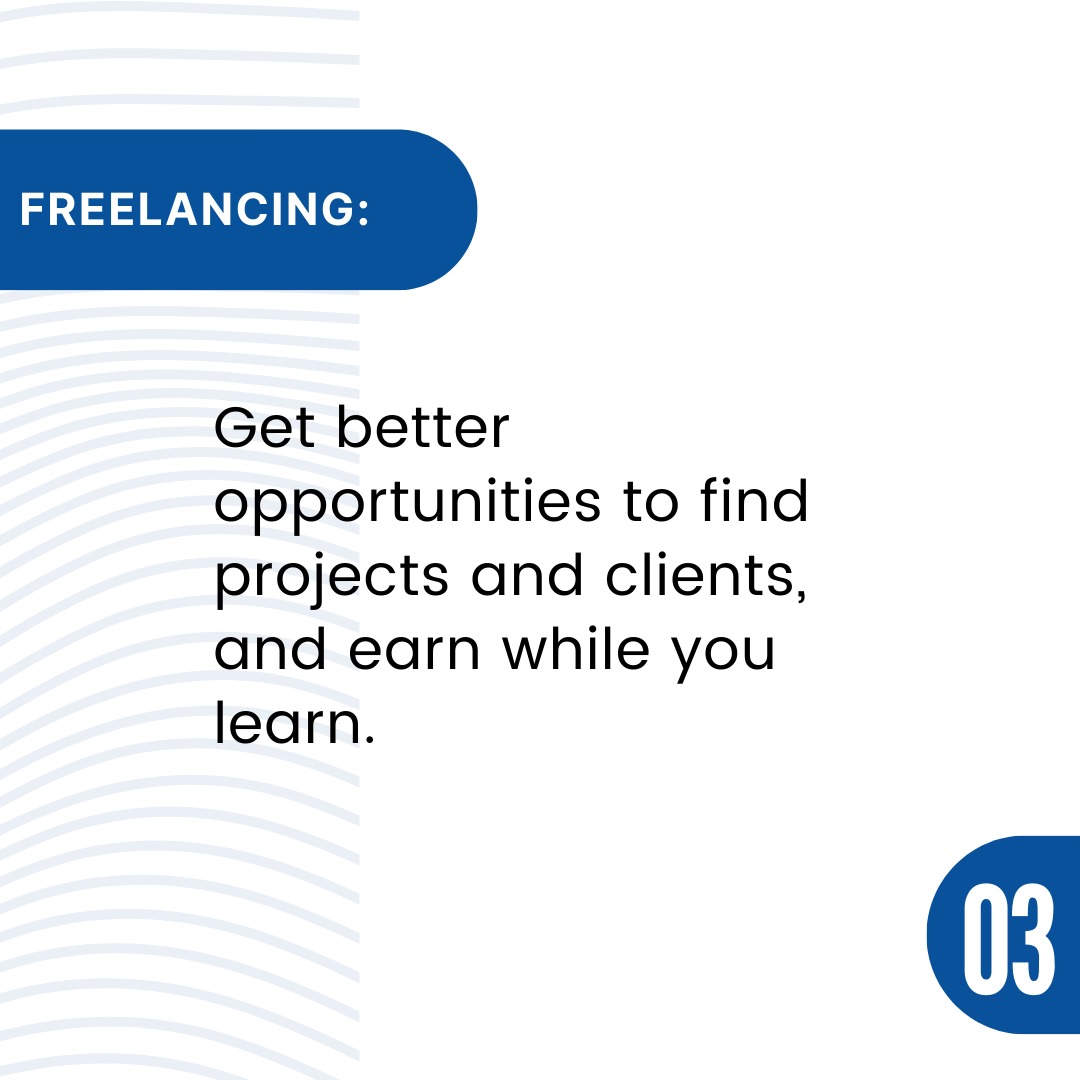 FREELANCING:

Get better opportunities to find projects and clients, and earn while you learn.

03